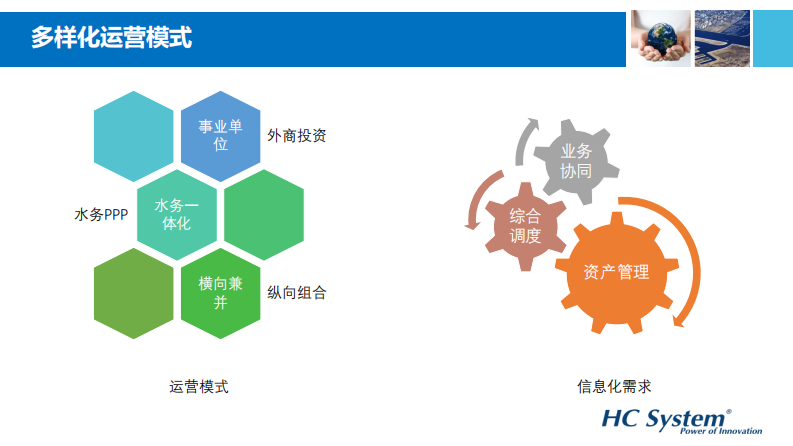 多样化运营模式

事业单位

外商投资

水务PPP

水务一体化

横向兼并

纵向组合

运营模式

业务协同

综合调度

资产管理

信息化需求

HC System®
Power of Innovation